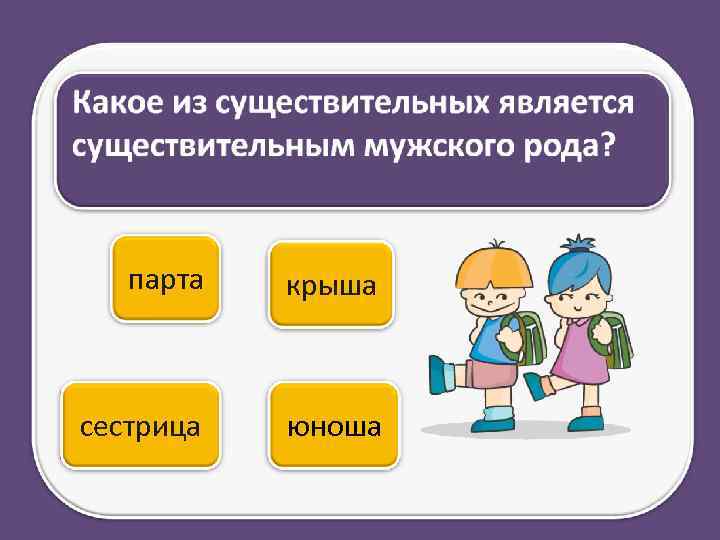 Какое из существительных является существительным мужского рода?

парта

крыша

сестрица

юноша